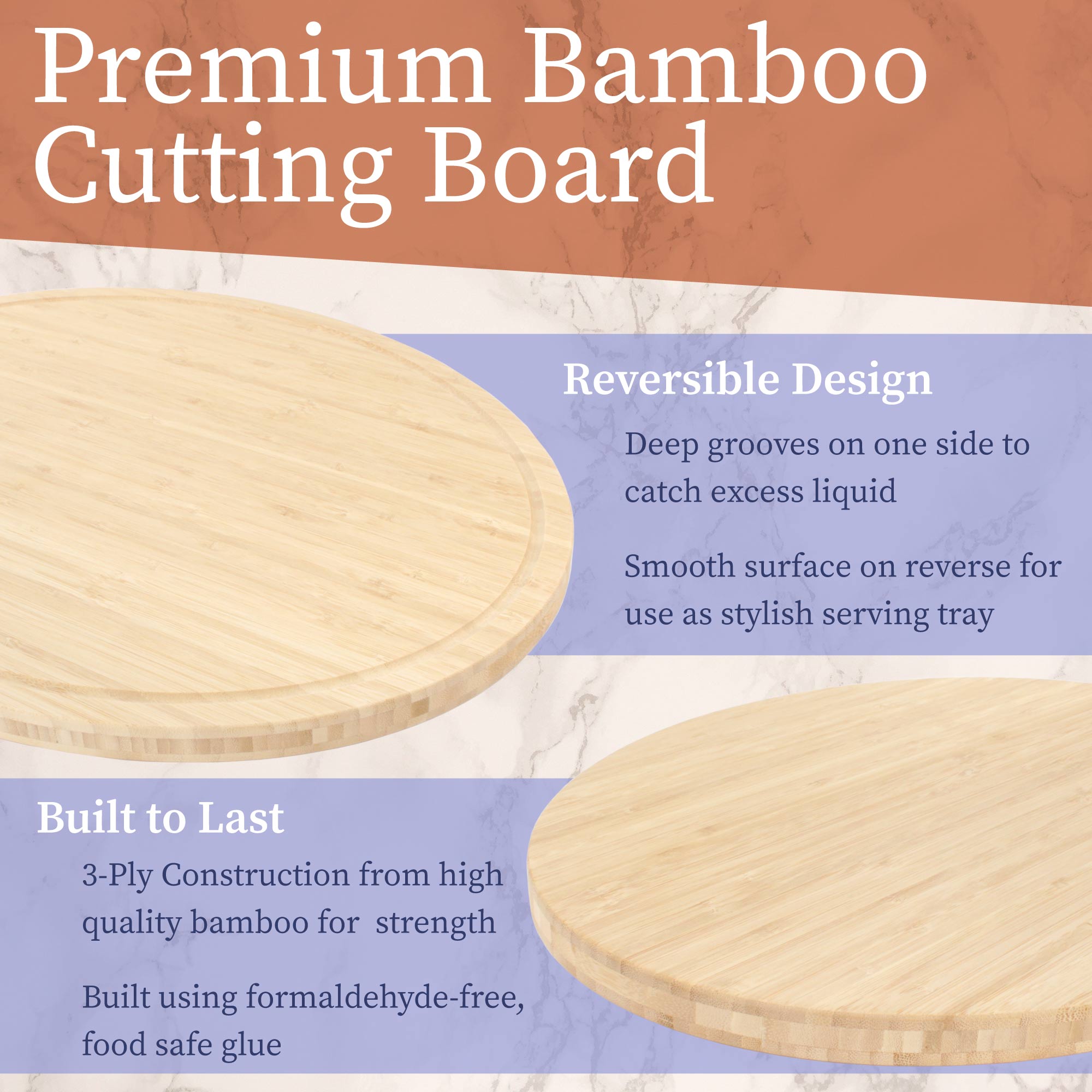 Premium Bamboo Cutting Board

Reversible Design

Deep grooves on one side to catch excess liquid

Smooth surface on reverse for use as stylish serving tray

Built to Last

3-Ply Construction from high quality bamboo for  strength

Built using formaldehyde-free, food safe glue